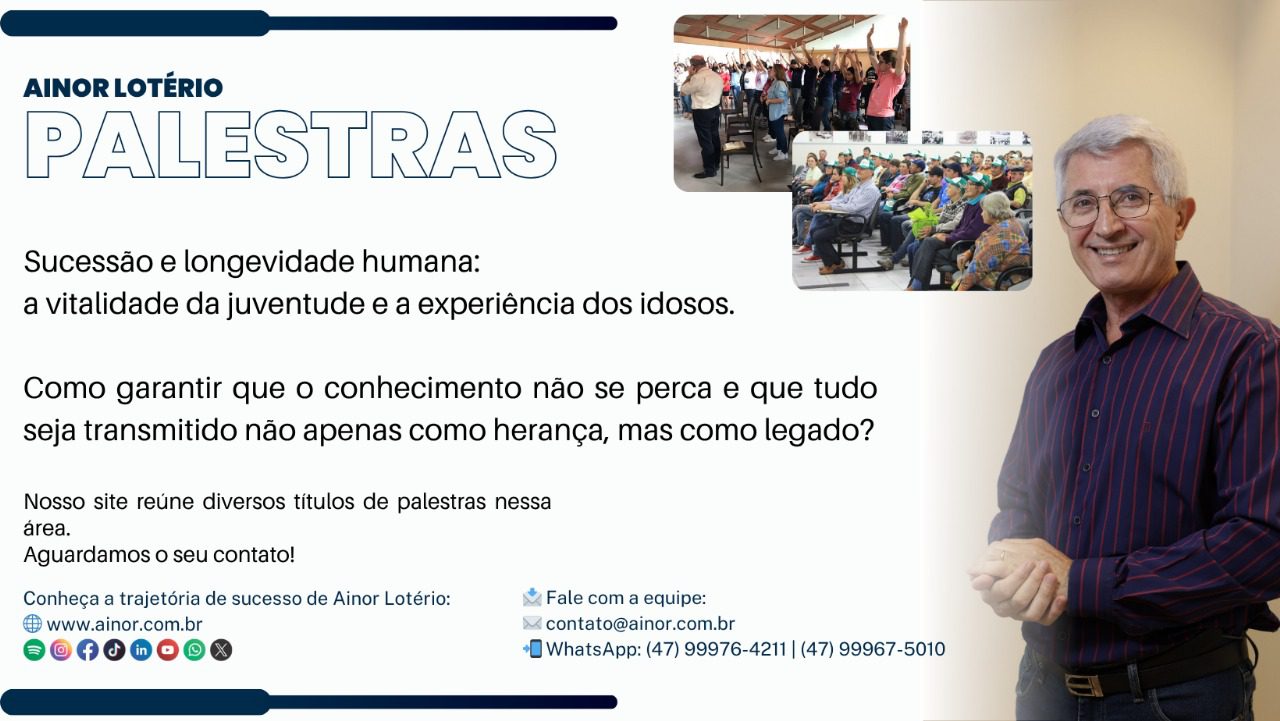 AINOR LOTÉRIO
PALESTRAS

Sucessão e longevidade humana:
a vitalidade da juventude e a experiência dos idosos.

Como garantir que o conhecimento não se perca e que tudo seja transmitido não apenas como herança, mas como legado?

Nosso site reúne diversos títulos de palestras nessa área.
Aguardamos o seu contato!

Conheça a trajetória de sucesso de Ainor Lotério:
www.ainor.com.br

Fale com a equipe:
contato@ainor.com.br
WhatsApp: (47) 99976-4211 | (47) 99967-5010